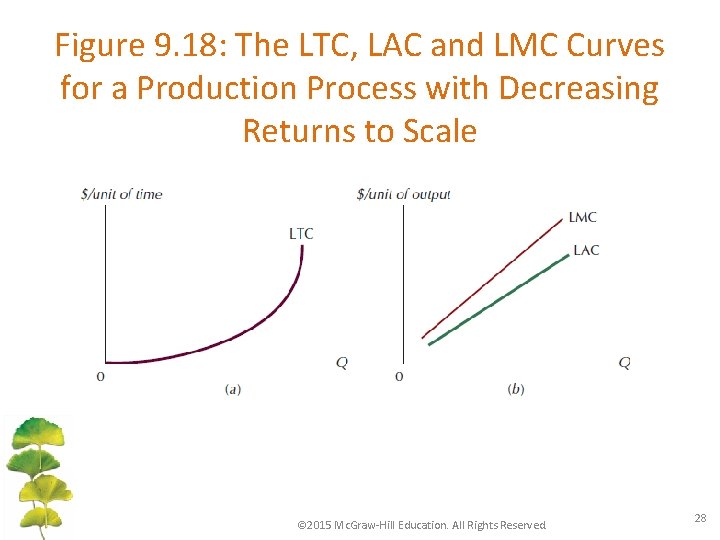 Figure 9.18: The LTC, LAC and LMC Curves for a Production Process with Decreasing Returns to Scale

$/unit of time

LTC

0

Q

(a)

$/unit of output

LMC

LAC

0

Q

(b)

©2015 McGraw-Hill Education. All Rights Reserved

28